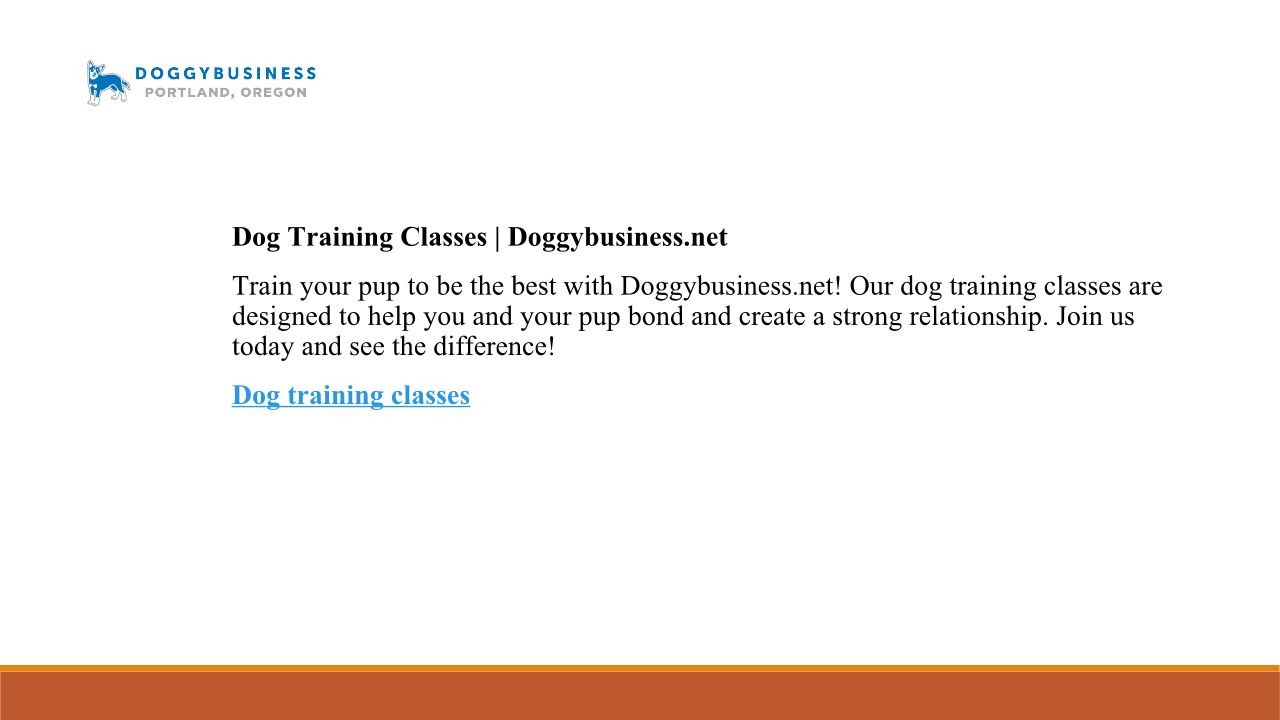 DOGGYBUSINESS
PORTLAND, OREGON

Dog Training Classes | Doggybusiness.net

Train your pup to be the best with Doggybusiness.net! Our dog training classes are designed to help you and your pup bond and create a strong relationship. Join us today and see the difference!

Dog training classes